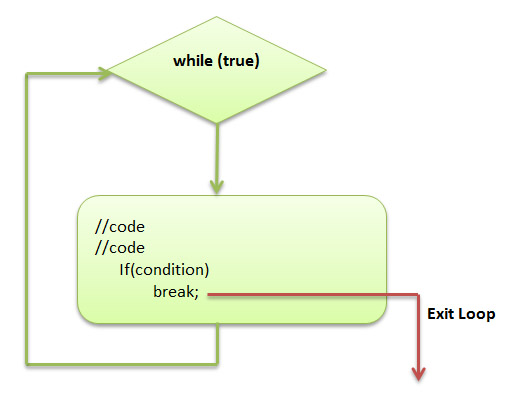 while (true)

//code
//code
If(condition)
break;

Exit Loop